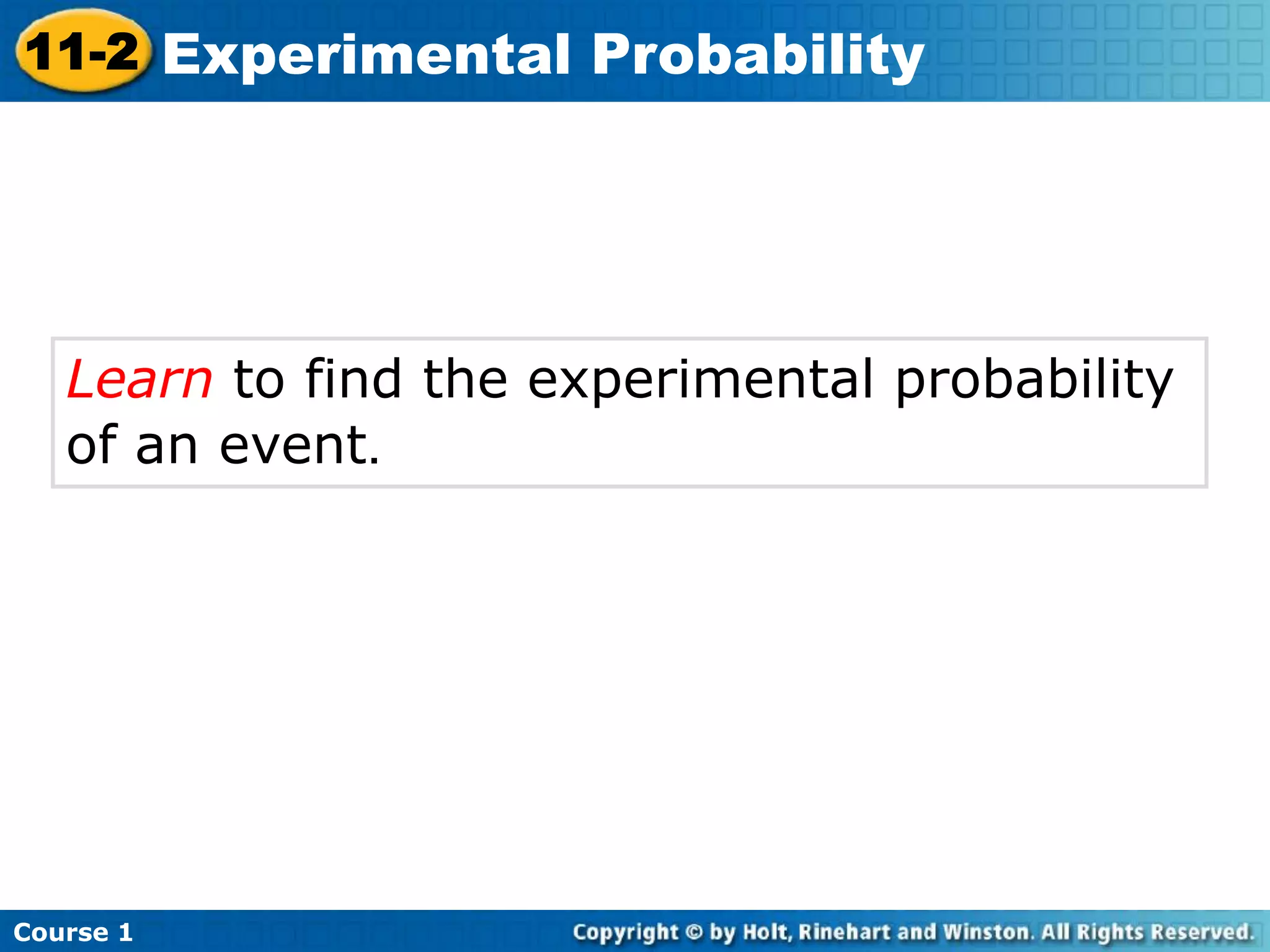 11-2 Experimental Probability

Learn to find the experimental probability of an event.

Course 1

Copyright © by Holt, Rinehart and Winston. All Rights Reserved.